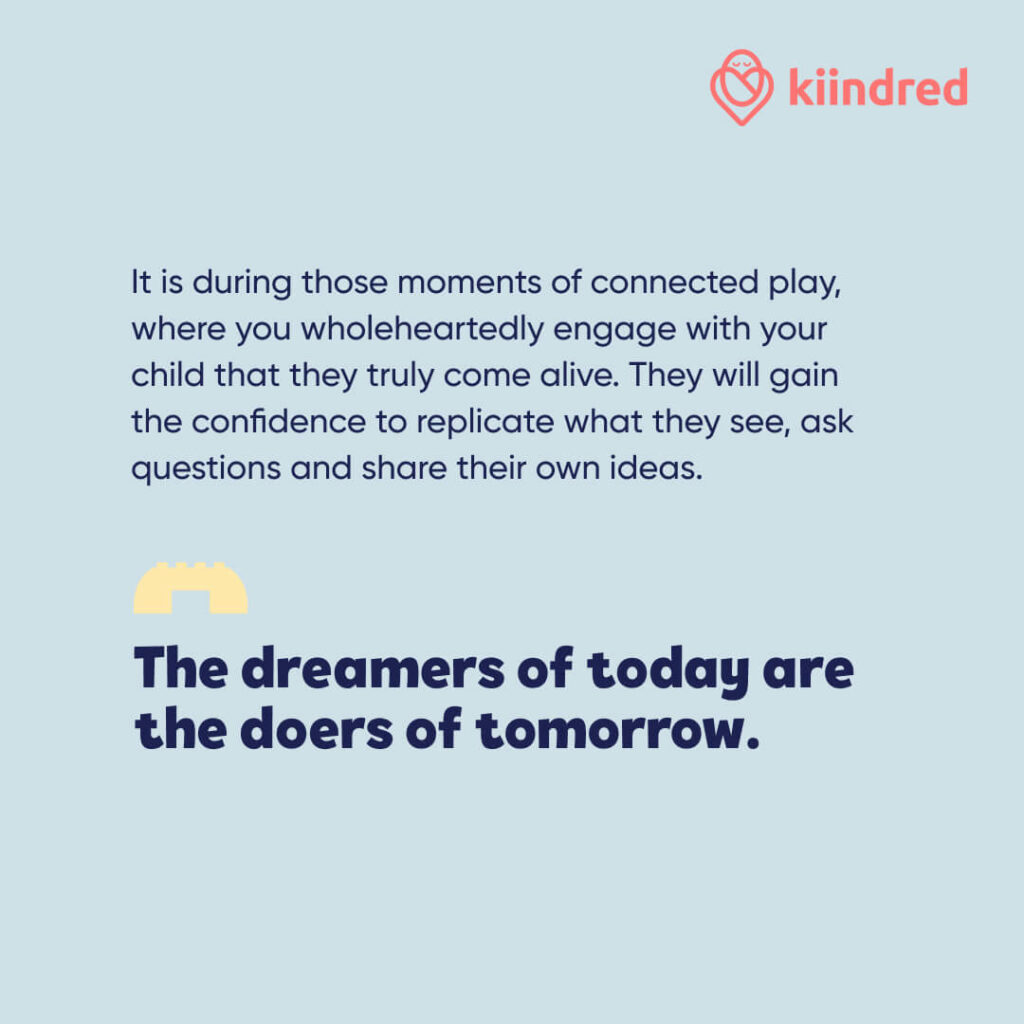 kiindred

It is during those moments of connected play, where you wholeheartedly engage with your child that they truly come alive. They will gain the confidence to replicate what they see, ask questions and share their own ideas.

The dreamers of today are the doers of tomorrow.